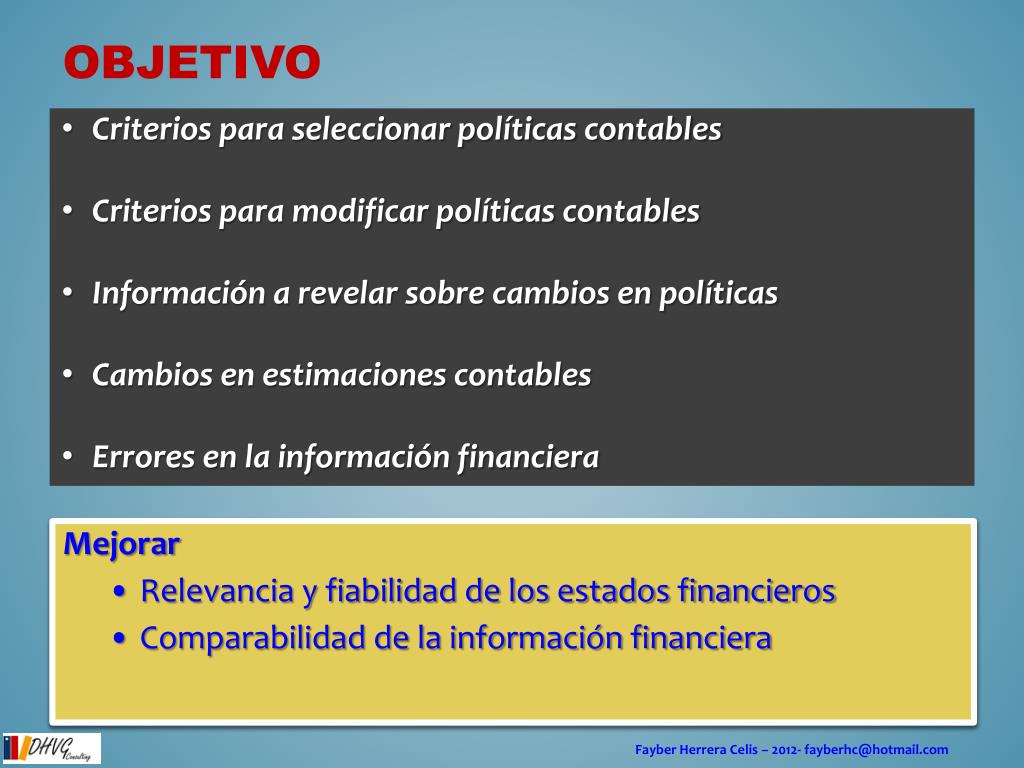 OBJETIVO

• Criterios para seleccionar políticas contables

• Criterios para modificar políticas contables

• Información a revelar sobre cambios en políticas

• Cambios en estimaciones contables

• Errores en la información financiera

Mejorar
• Relevancia y fiabilidad de los estados financieros
• Comparabilidad de la información financiera

DHVG Consulting

Fayber Herrera Celis – 2012- fayberhc@hotmail.com